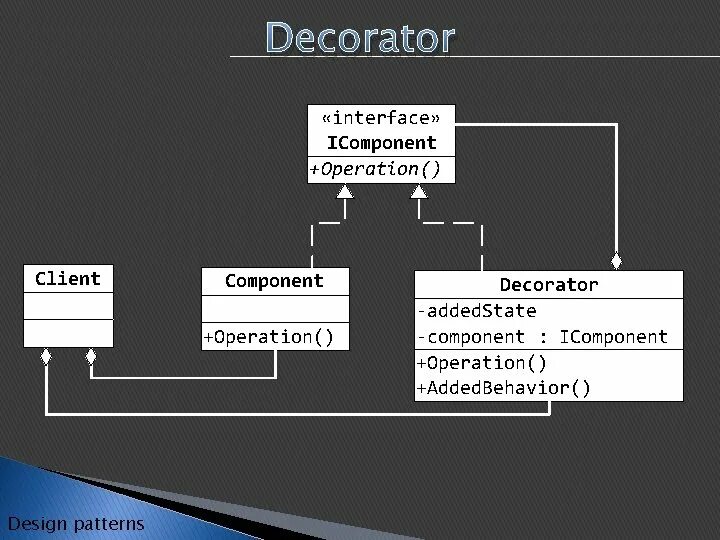 Decorator

«interface»
IComponent
+Operation()

Client

Component
+Operation()

Decorator
-addedState
-component : IComponent
+Operation()
+AddedBehavior()

Design patterns